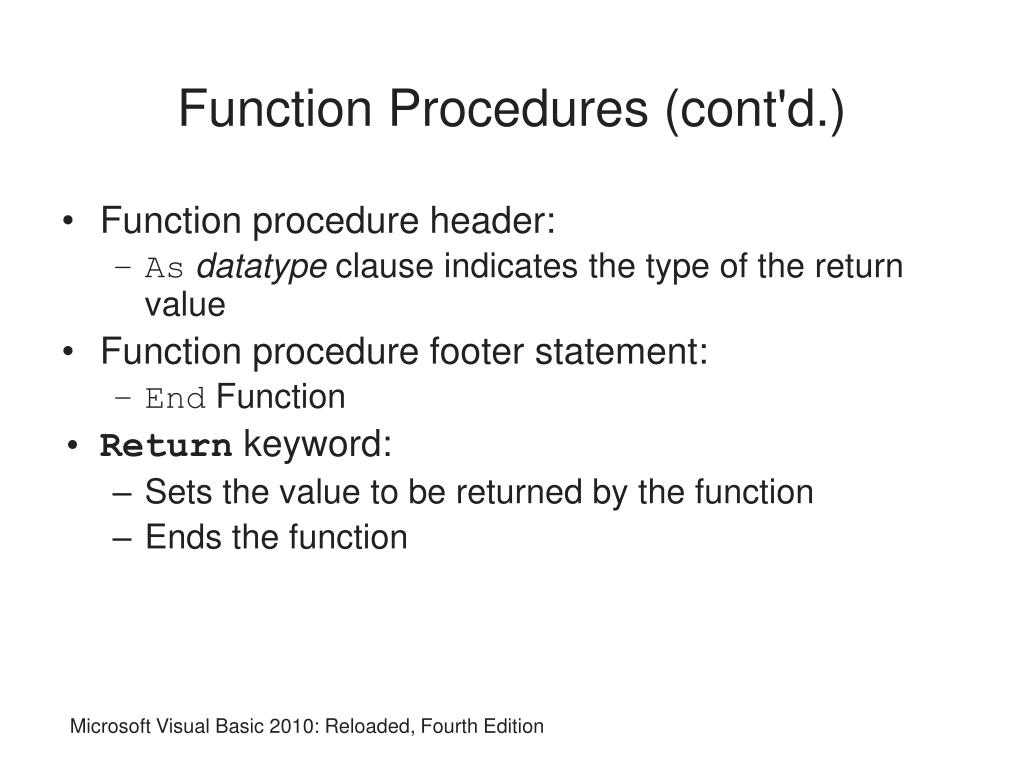 Function Procedures (cont'd.)

• Function procedure header:
– As datatype clause indicates the type of the return value
• Function procedure footer statement:
– End Function
• Return keyword:
– Sets the value to be returned by the function
– Ends the function

Microsoft Visual Basic 2010: Reloaded, Fourth Edition